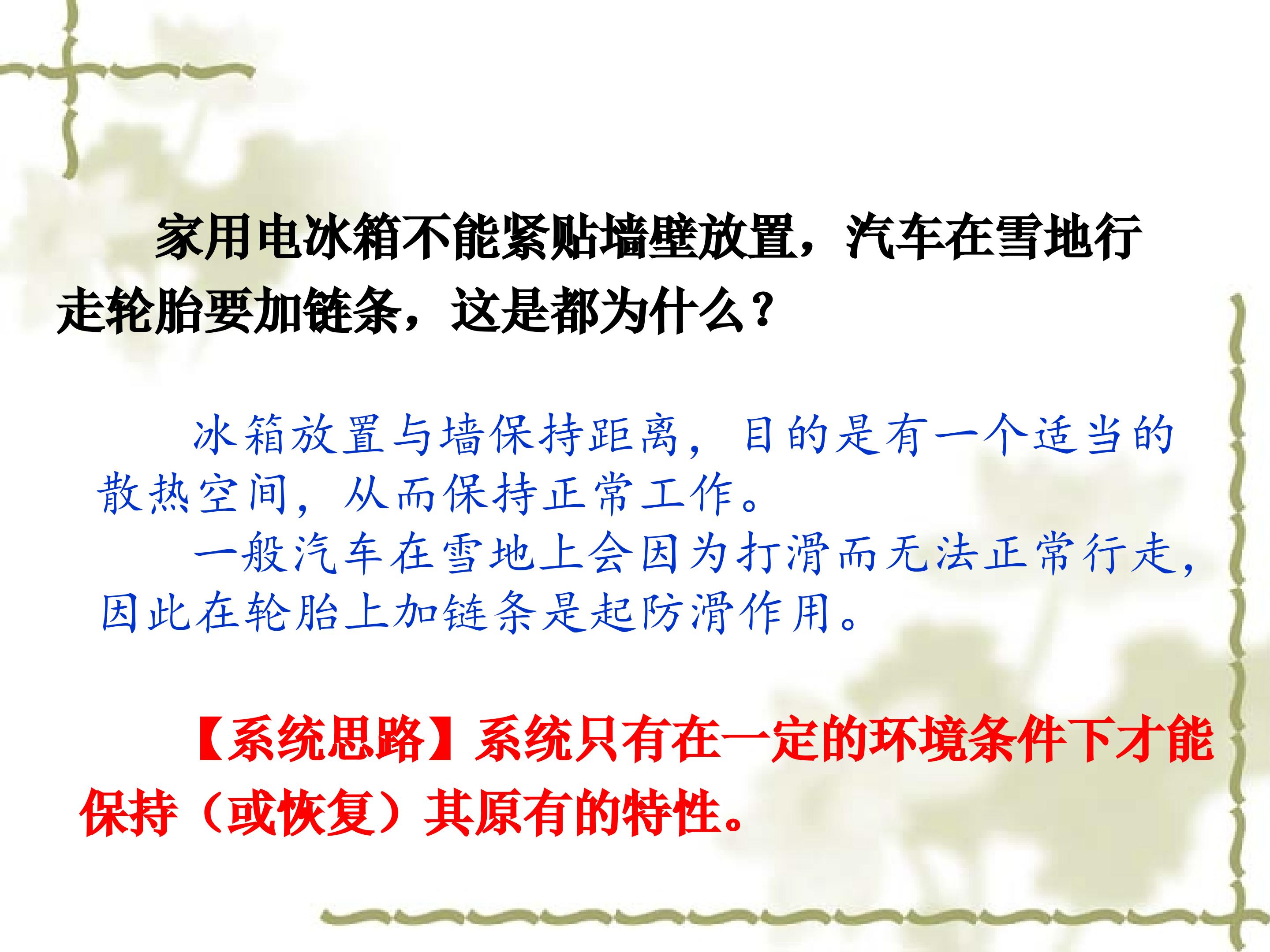 家用电冰箱不能紧贴墙壁放置，汽车在雪地行走轮胎要加链条，这是都为什么？

冰箱放置与墙保持距离，目的是有一个适当的散热空间，从而保持正常工作。

一般汽车在雪地上会因为打滑而无法正常行走，因此在轮胎上加链条是起防滑作用。

【系统思路】系统只有在一定的环境条件下才能保持（或恢复）其原有的特性。